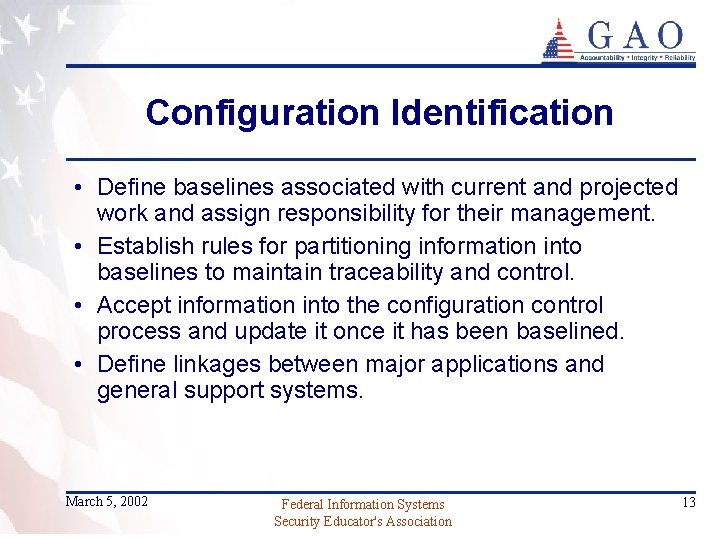 GAO
Accountability * Integrity * Reliability

Configuration Identification

• Define baselines associated with current and projected work and assign responsibility for their management.
• Establish rules for partitioning information into baselines to maintain traceability and control.
• Accept information into the configuration control process and update it once it has been baselined.
• Define linkages between major applications and general support systems.

March 5, 2002
Federal Information Systems Security Educator's Association
13